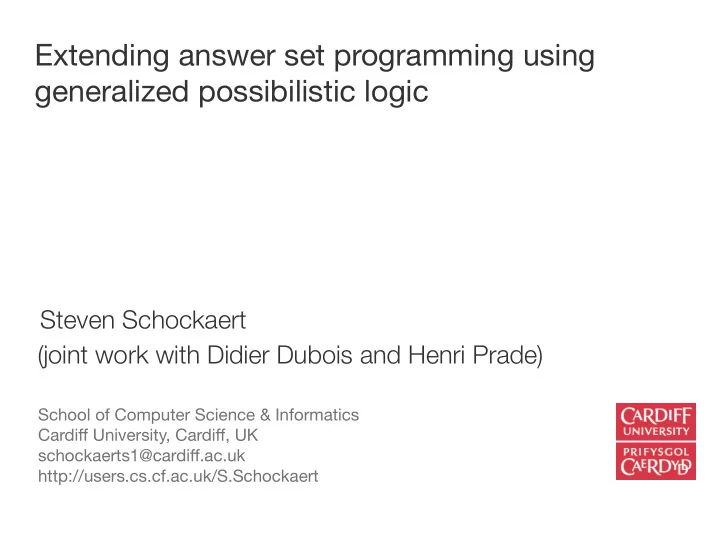 Extending answer set programming using generalized possibilistic logic

Steven Schockaert
(joint work with Didier Dubois and Henri Prade)

School of Computer Science & Informatics
Cardiff University, Cardiff, UK
schockaerts1@cardiff.ac.uk
http://users.cs.cf.ac.uk/S.Schockaert

CARDIFF
UNIVERSITY
PRIFYSGOL
CAERDYDD